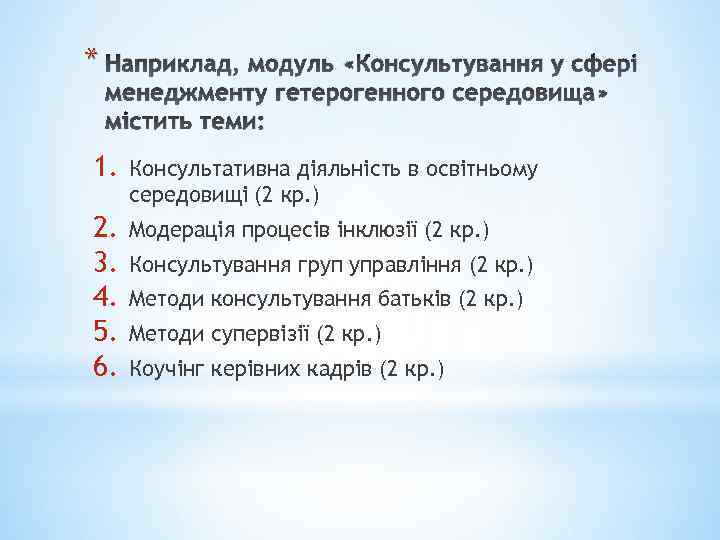 * Наприклад, модуль «Консультування у сфері менеджменту гетерогенного середовища» містить теми:

1. Консультативна діяльність в освітньому середовищі (2 кр.)
2. Модерація процесів інклюзії (2 кр.)
3. Консультування груп управління (2 кр.)
4. Методи консультування батьків (2 кр.)
5. Методи супервізії (2 кр.)
6. Коучінг керівних кадрів (2 кр.)